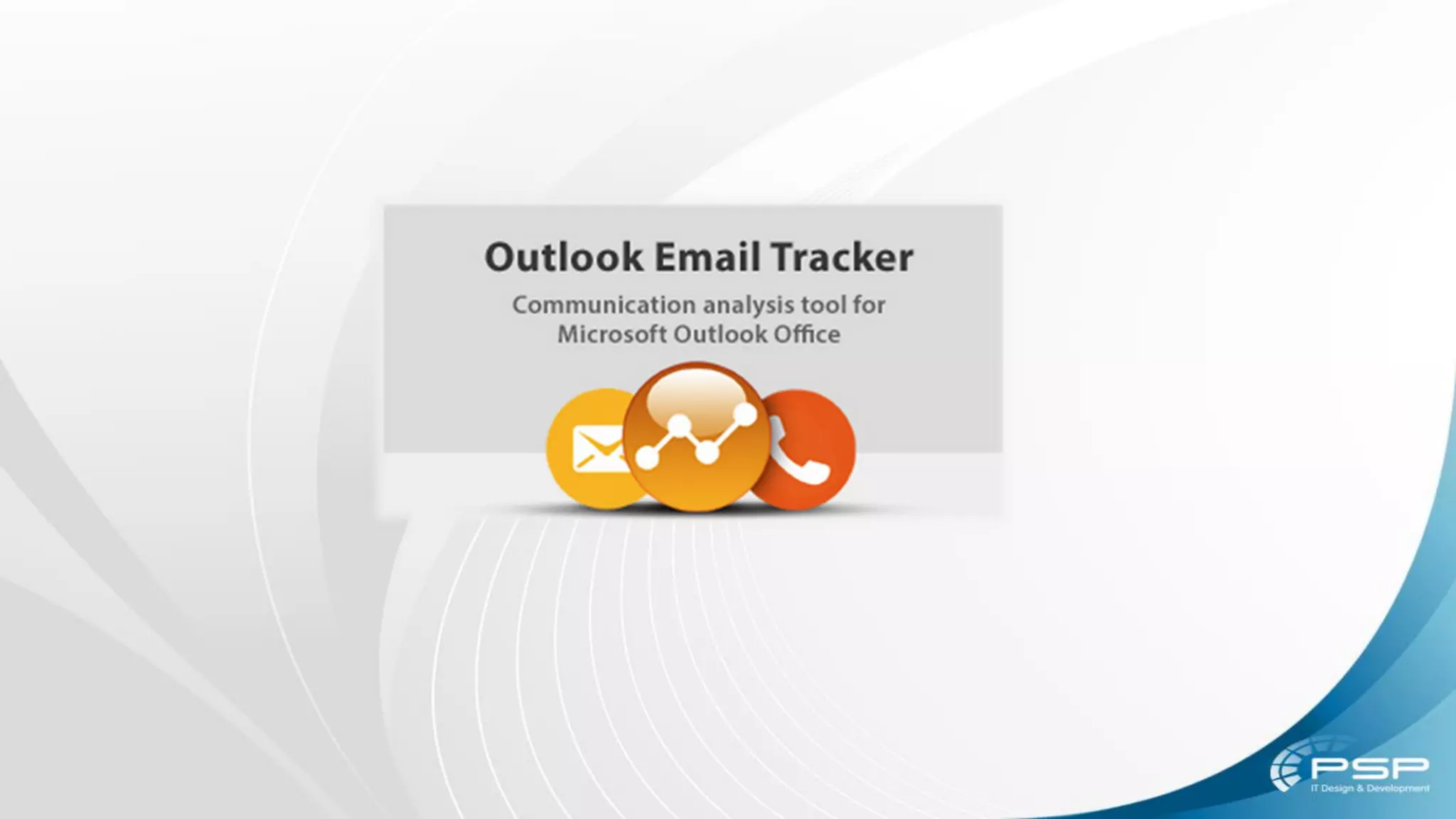 Outlook Email Tracker

Communication analysis tool for Microsoft Outlook Office

PSP
IT Design & Development